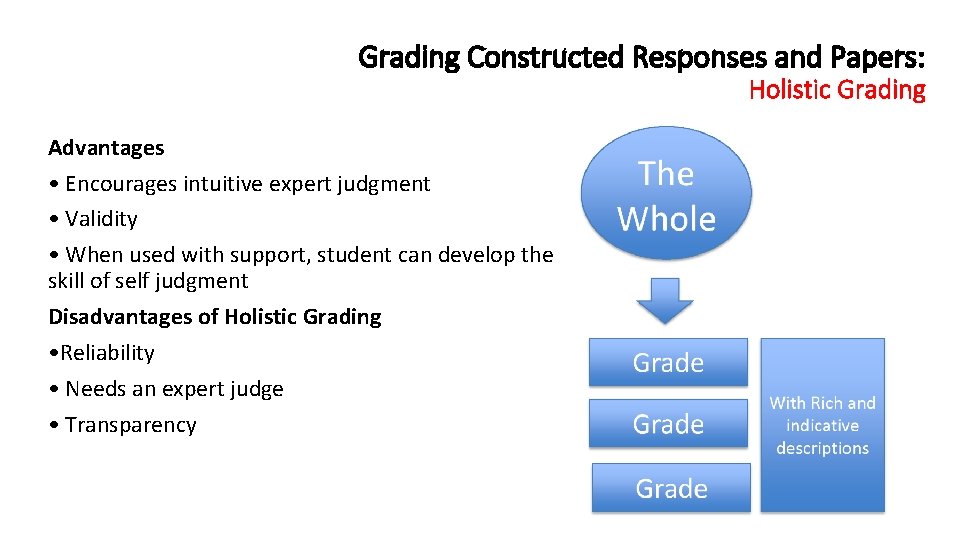 Grading Constructed Responses and Papers:
Holistic Grading

Advantages
• Encourages intuitive expert judgment
• Validity
• When used with support, student can develop the skill of self judgment
Disadvantages of Holistic Grading
•Reliability
• Needs an expert judge
• Transparency

The Whole

Grade
Grade
Grade

With Rich and indicative descriptions